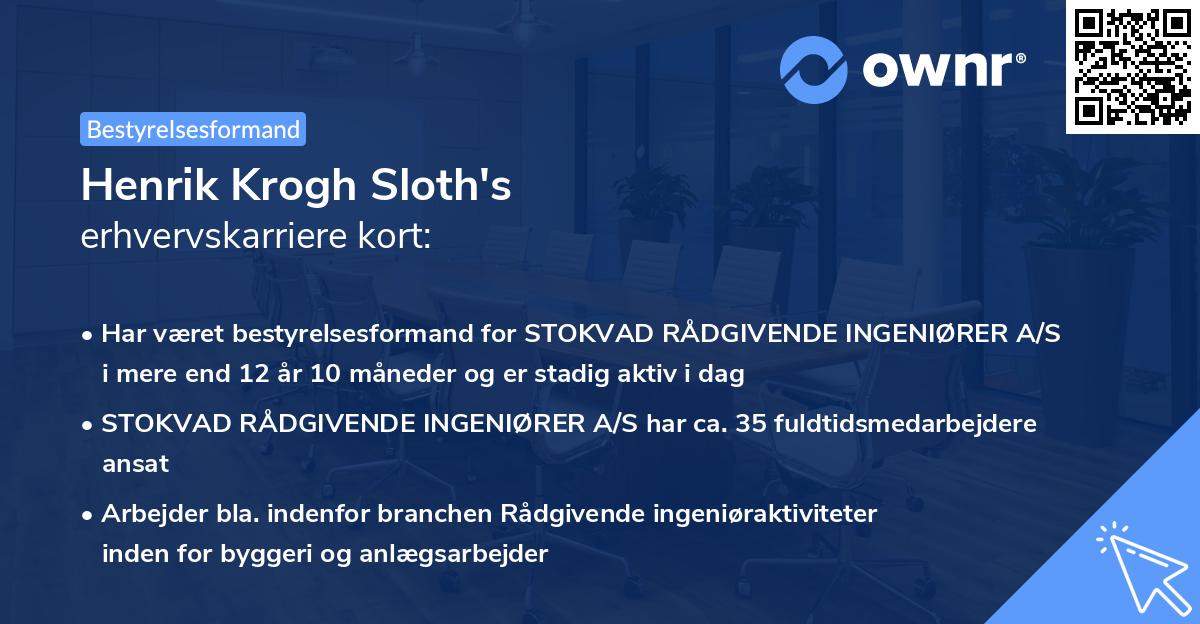 ownr®

Bestyrelsesformand

Henrik Krogh Sloth's
erhvervskarriere kort:

• Har været bestyrelsesformand for STOKVAD RÅDGIVENDE INGENIØRER A/S i mere end 12 år 10 måneder og er stadig aktiv i dag

• STOKVAD RÅDGIVENDE INGENIØRER A/S har ca. 35 fuldtidsmedarbejdere ansat

• Arbejder bla. indenfor branchen Rådgivende ingeniøraktiviteter inden for byggeri og anlægsarbejder